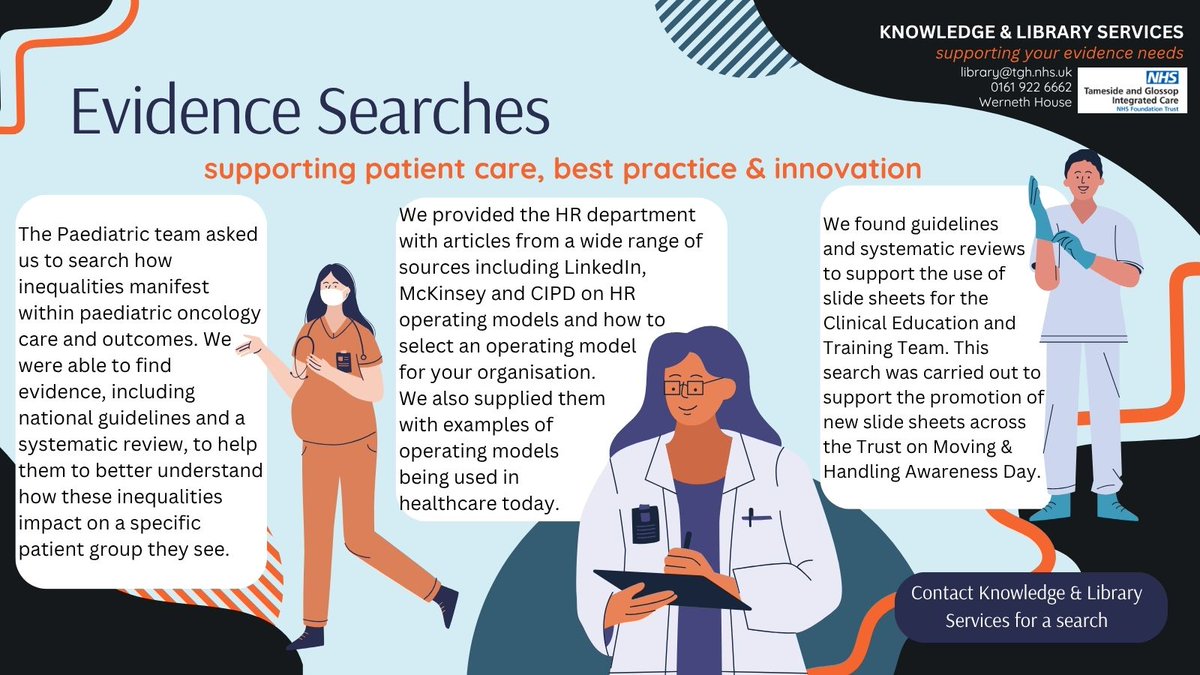 KNOWLEDGE & LIBRARY SERVICES
supporting your evidence needs
library@tgh.nhs.uk
0161 922 6662
Werneth House

NHS
Tameside and Glossop Integrated Care
NHS Foundation Trust

Evidence Searches

supporting patient care, best practice & innovation

The Paediatric team asked us to search how inequalities manifest within paediatric oncology care and outcomes. We were able to find evidence, including national guidelines and a systematic review, to help them to better understand how these inequalities impact on a specific patient group they see.

We provided the HR department with articles from a wide range of sources including LinkedIn, McKinsey and CIPD on HR operating models and how to select an operating model for your organisation.
We also supplied them with examples of operating models being used in healthcare today.

We found guidelines and systematic reviews to support the use of slide sheets for the Clinical Education and Training Team. This search was carried out to support the promotion of new slide sheets across the Trust on Moving & Handling Awareness Day.

Contact Knowledge & Library Services for a search